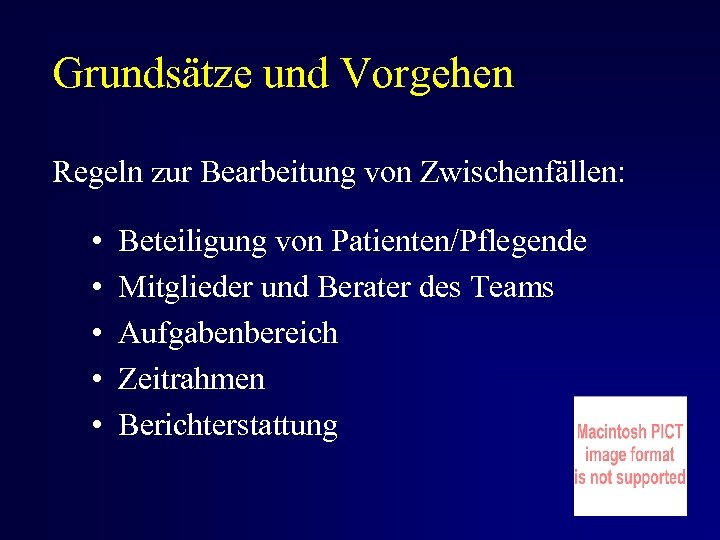 Grundsätze und Vorgehen

Regeln zur Bearbeitung von Zwischenfällen:

• Beteiligung von Patienten/Pflegende
• Mitglieder und Berater des Teams
• Aufgabenbereich
• Zeitrahmen
• Berichterstattung

Macintosh PICT image format is not supported